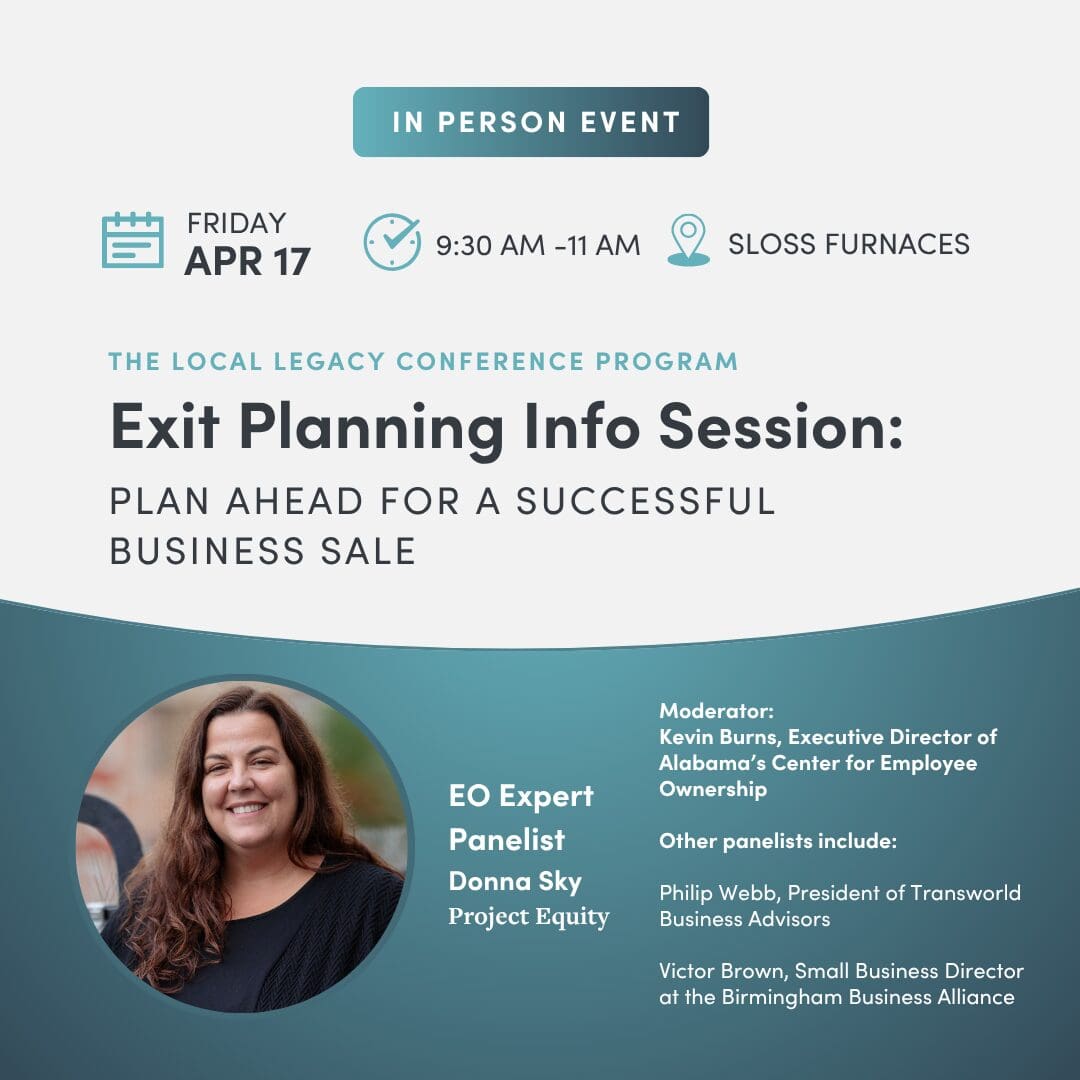 IN PERSON EVENT

FRIDAY
APR 17

9:30 AM -11 AM

SLOSS FURNACES

THE LOCAL LEGACY CONFERENCE PROGRAM

Exit Planning Info Session:

PLAN AHEAD FOR A SUCCESSFUL BUSINESS SALE

EO Expert Panelist
Donna Sky
Project Equity

Moderator:
Kevin Burns, Executive Director of Alabama's Center for Employee Ownership

Other panelists include:

Philip Webb, President of Transworld Business Advisors

Victor Brown, Small Business Director at the Birmingham Business Alliance